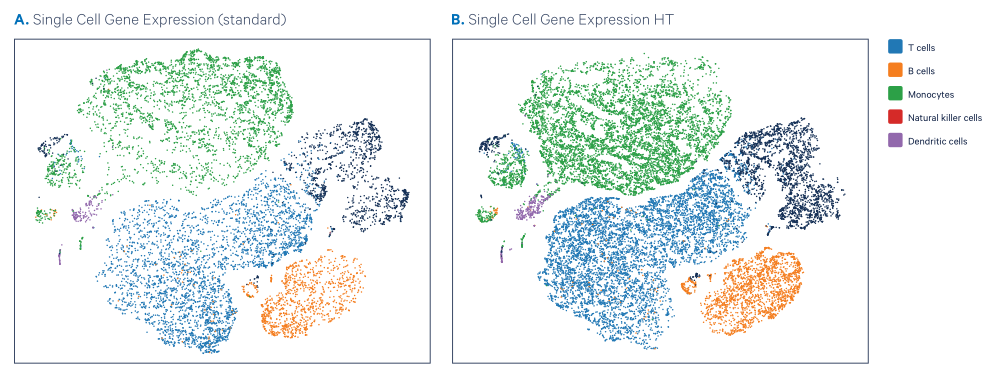 A. Single Cell Gene Expression (standard)

B. Single Cell Gene Expression HT

T cells
B cells
Monocytes
Natural killer cells
Dendritic cells